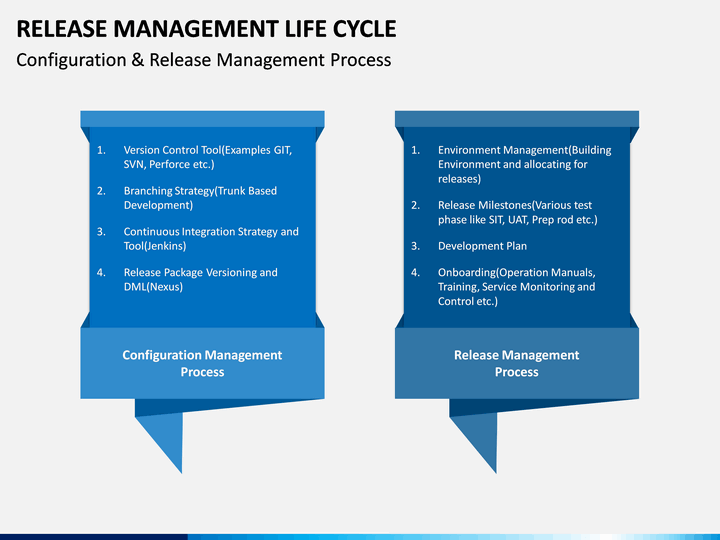 RELEASE MANAGEMENT LIFE CYCLE

Configuration & Release Management Process

1. Version Control Tool(Examples GIT, SVN, Perforce etc.)

2. Branching Strategy(Trunk Based Development)

3. Continuous Integration Strategy and Tool(Jenkins)

4. Release Package Versioning and DML(Nexus)

Configuration Management Process

1. Environment Management(Building Environment and allocating for releases)

2. Release Milestones(Various test phase like SIT, UAT, Prep rod etc.)

3. Development Plan

4. Onboarding(Operation Manuals, Training, Service Monitoring and Control etc.)

Release Management Process